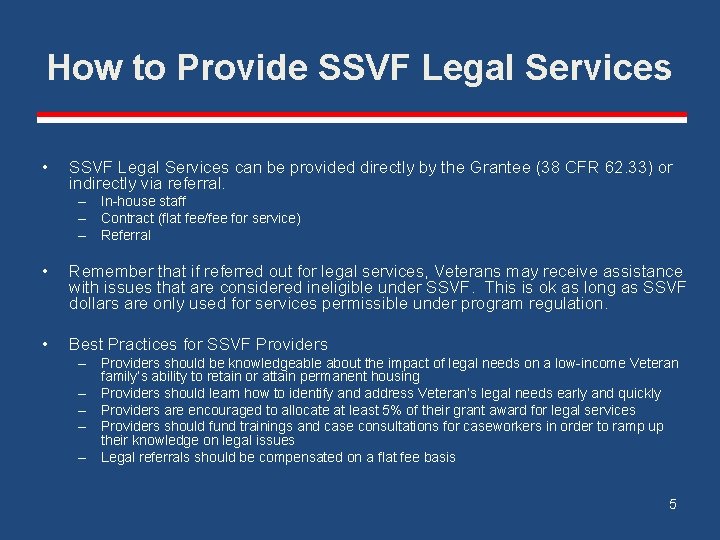 How to Provide SSVF Legal Services

• SSVF Legal Services can be provided directly by the Grantee (38 CFR 62.33) or indirectly via referral.
– In-house staff
– Contract (flat fee/fee for service)
– Referral

• Remember that if referred out for legal services, Veterans may receive assistance with issues that are considered ineligible under SSVF. This is ok as long as SSVF dollars are only used for services permissible under program regulation.

• Best Practices for SSVF Providers
– Providers should be knowledgeable about the impact of legal needs on a low-income Veteran family's ability to retain or attain permanent housing
– Providers should learn how to identify and address Veteran's legal needs early and quickly
– Providers are encouraged to allocate at least 5% of their grant award for legal services
– Providers should fund trainings and case consultations for caseworkers in order to ramp up their knowledge on legal issues
– Legal referrals should be compensated on a flat fee basis

5